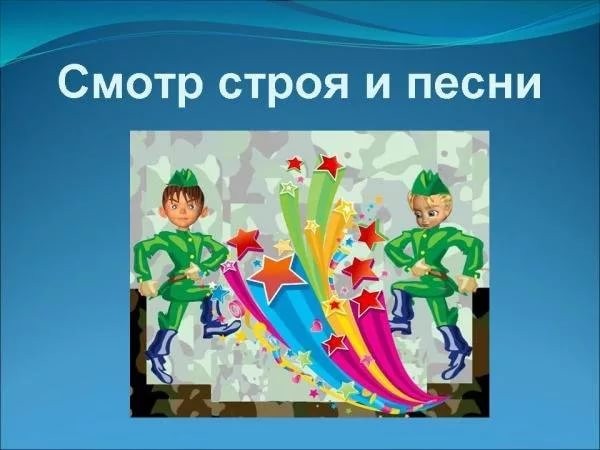 Смотр строя и песни